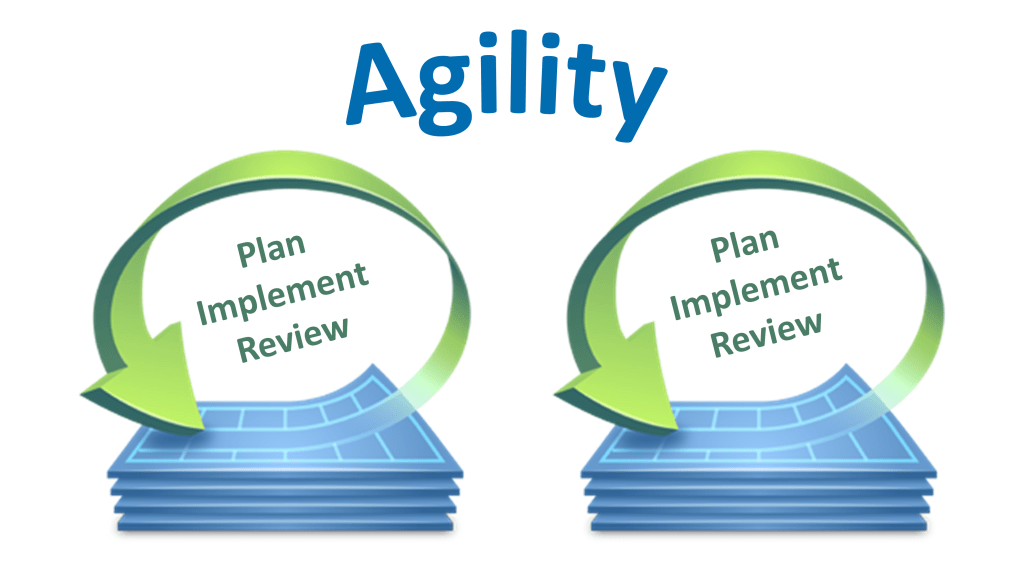 Agility

Plan
Implement
Review

Plan
Implement
Review